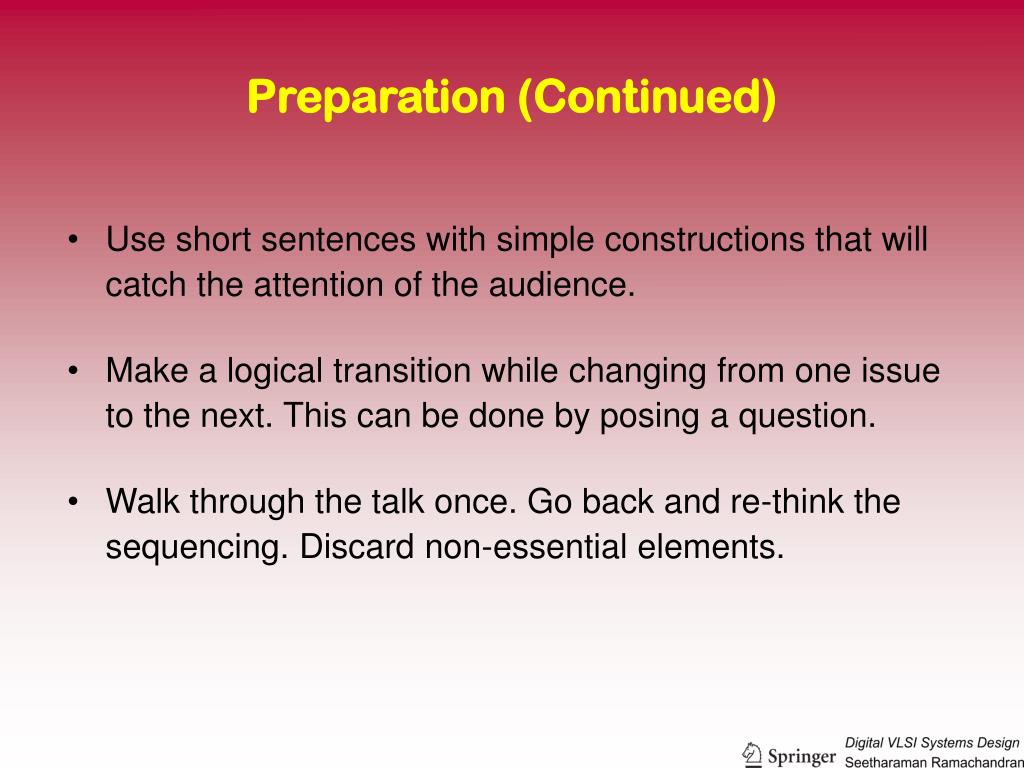 Preparation (Continued)

• Use short sentences with simple constructions that will catch the attention of the audience.

• Make a logical transition while changing from one issue to the next. This can be done by posing a question.

• Walk through the talk once. Go back and re-think the sequencing. Discard non-essential elements.

Springer
Digital VLSI Systems Design
Seetharaman Ramachandran